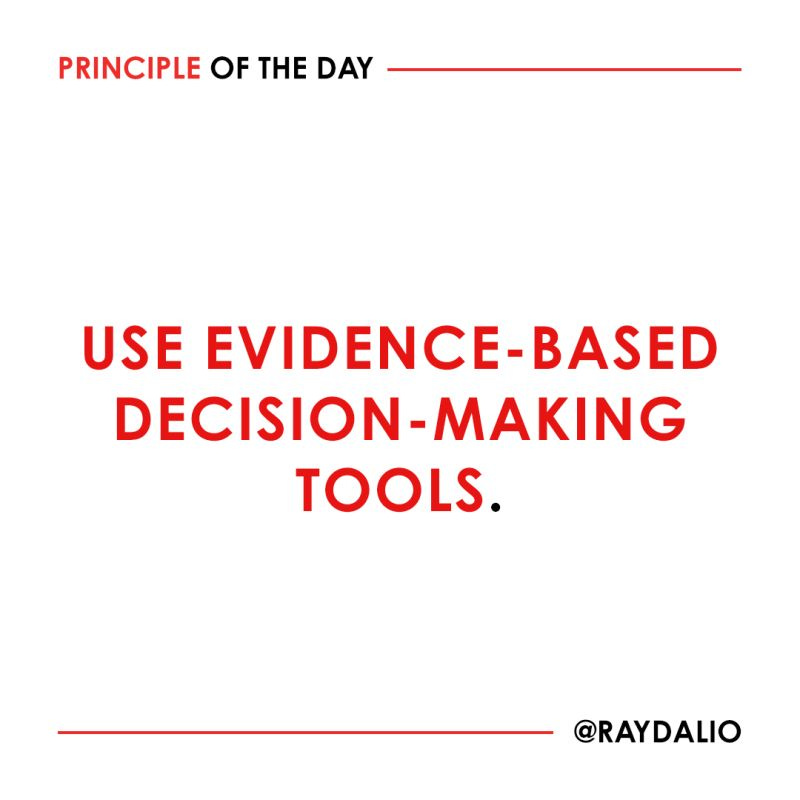 PRINCIPLE OF THE DAY

USE EVIDENCE-BASED DECISION-MAKING TOOLS.

@RAYDALIO